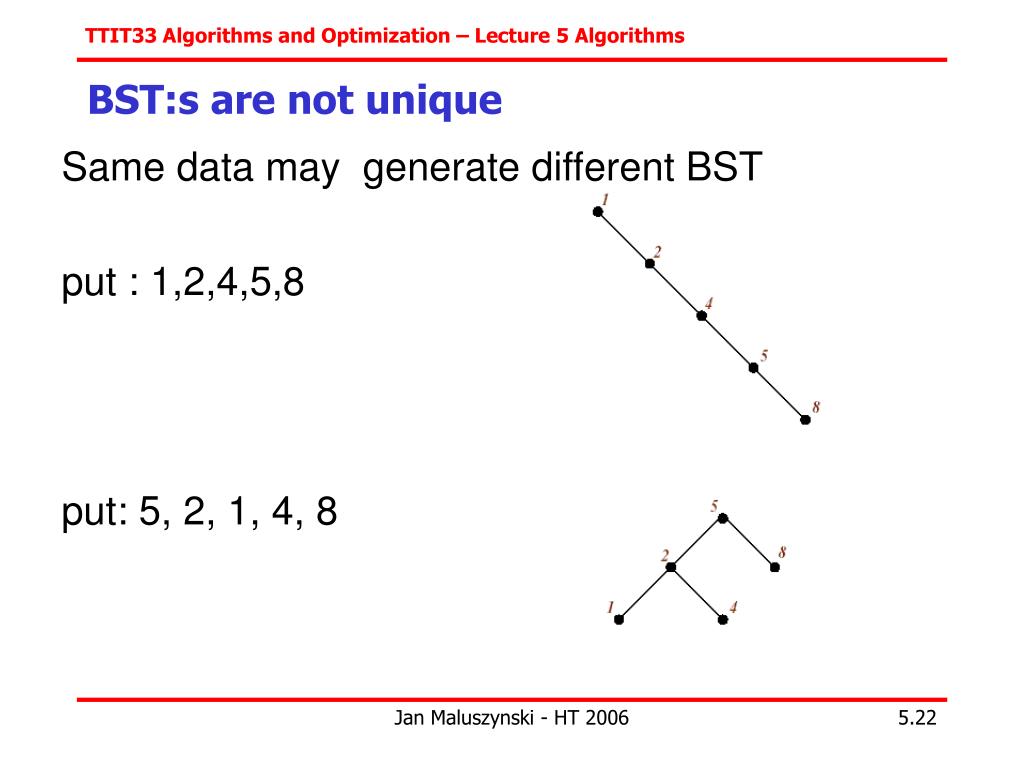 TTIT33 Algorithms and Optimization – Lecture 5 Algorithms

BST:s are not unique

Same data may generate different BST

put : 1,2,4,5,8

1
2
4
5
8

put: 5, 2, 1, 4, 8

5
2
8
1
4

Jan Maluszynski - HT 2006

5.22